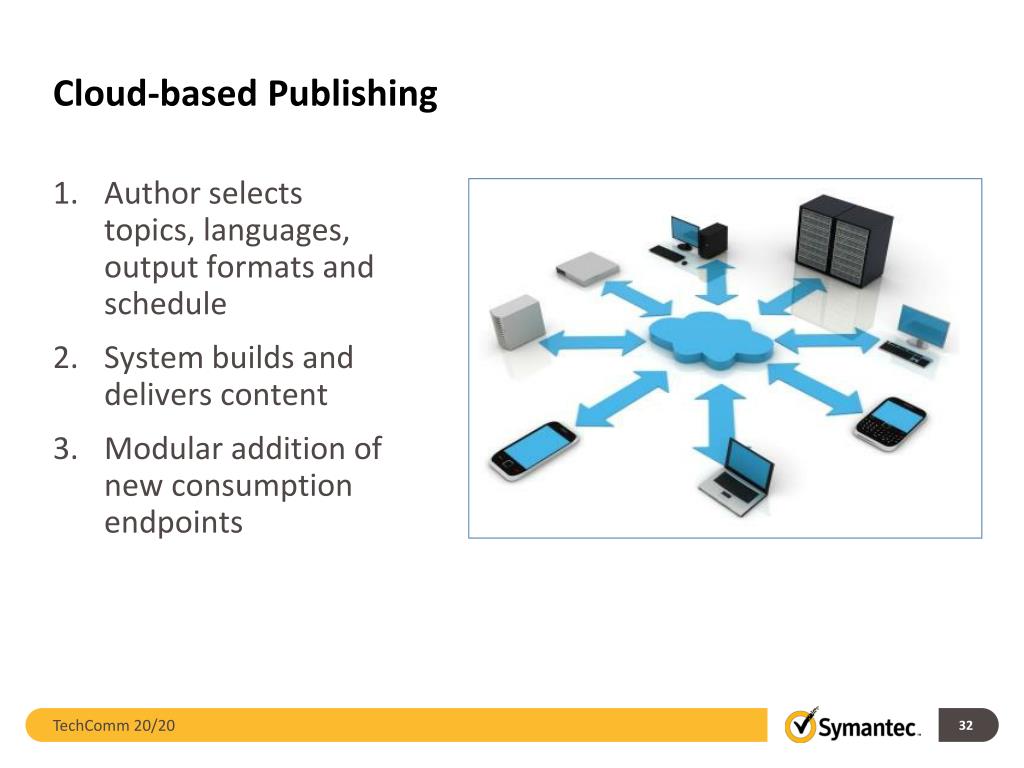 Cloud-based Publishing

1. Author selects topics, languages, output formats and schedule
2. System builds and delivers content
3. Modular addition of new consumption endpoints

TechComm 20/20

Symantec.

32